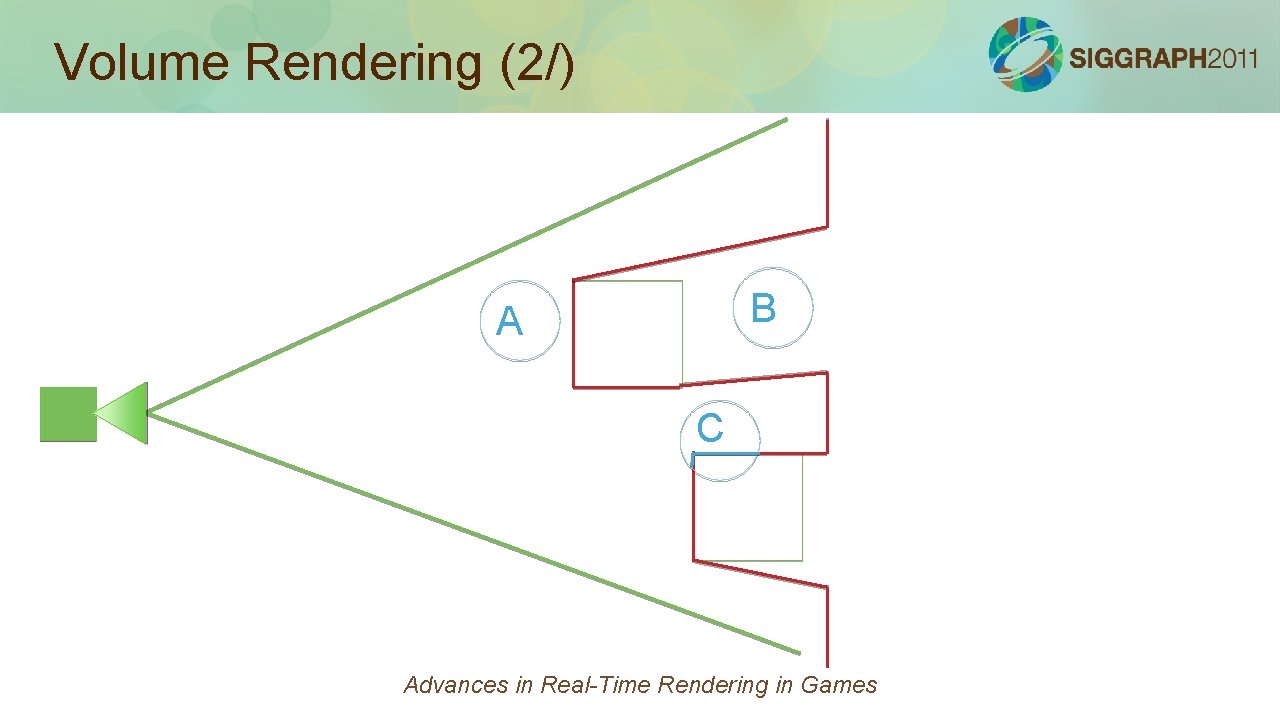 Volume Rendering (2/)

SIGGRAPH2011

A

B

C

Advances in Real-Time Rendering in Games